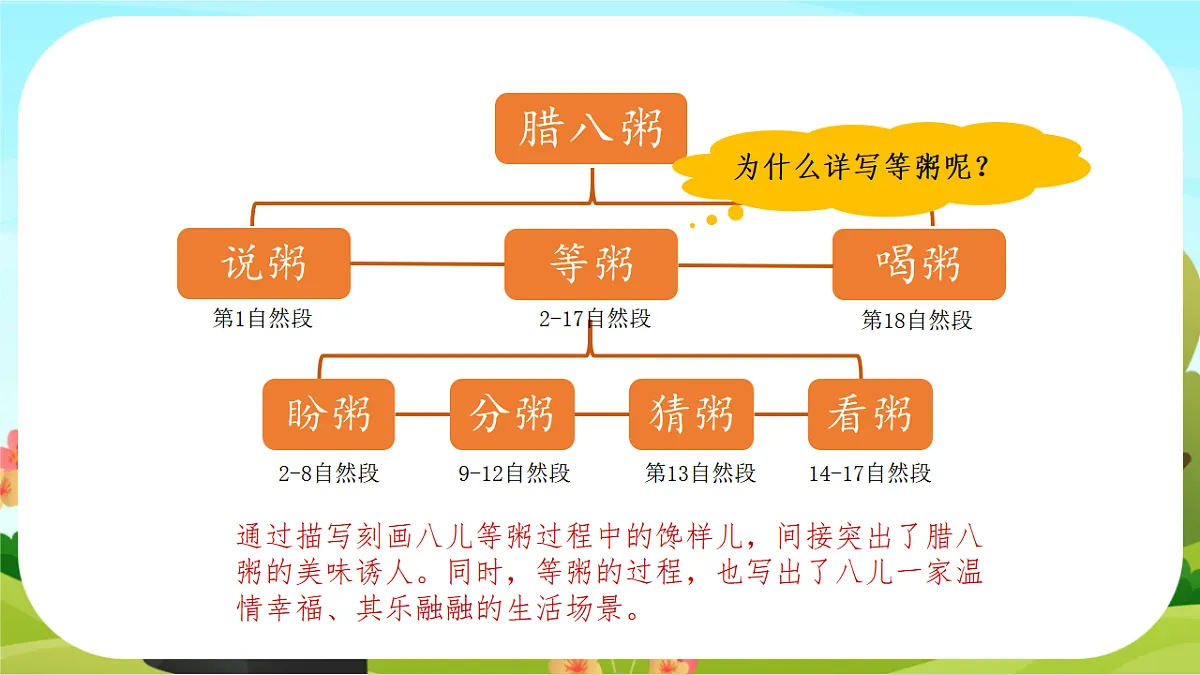 腊八粥

为什么详写等粥呢？

说粥
第1自然段

等粥
2-17自然段

喝粥
第18自然段

盼粥
2-8自然段

分粥
9-12自然段

猜粥
第13自然段

看粥
14-17自然段

通过描写刻画八儿等粥过程中的馋样儿，间接突出了腊八粥的美味诱人。同时，等粥的过程，也写出了八儿一家温情幸福、其乐融融的生活场景。